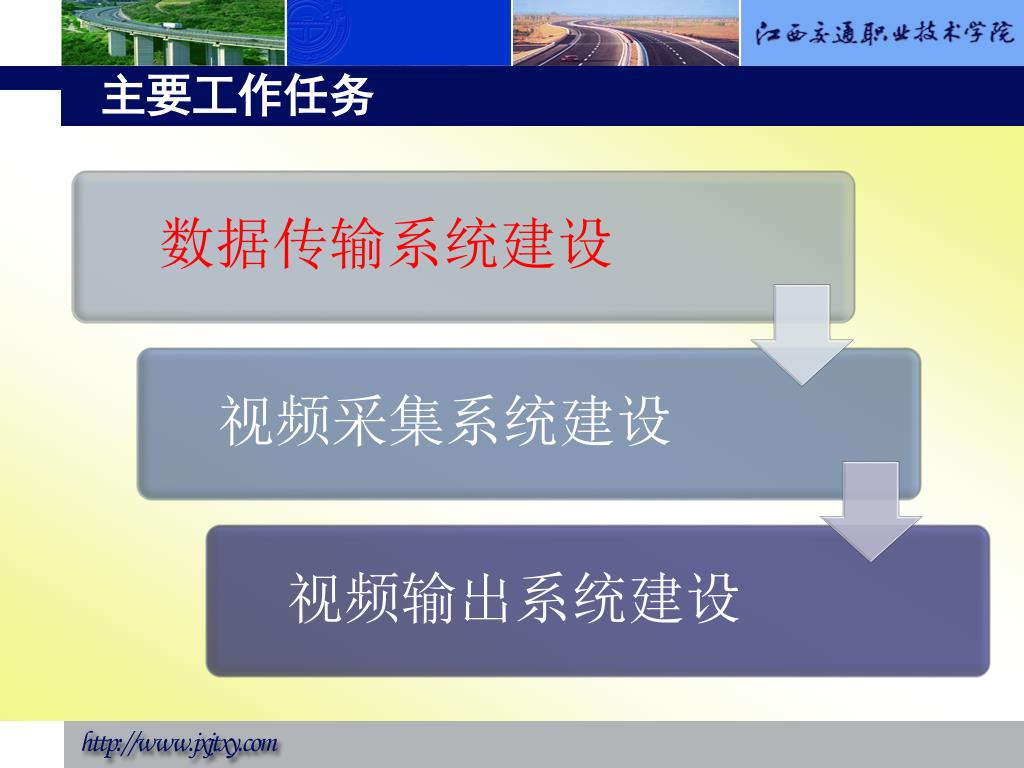 江西交通职业技术学院

主要工作任务

数据传输系统建设

视频采集系统建设

视频输出系统建设

http://www.jxjtxy.com